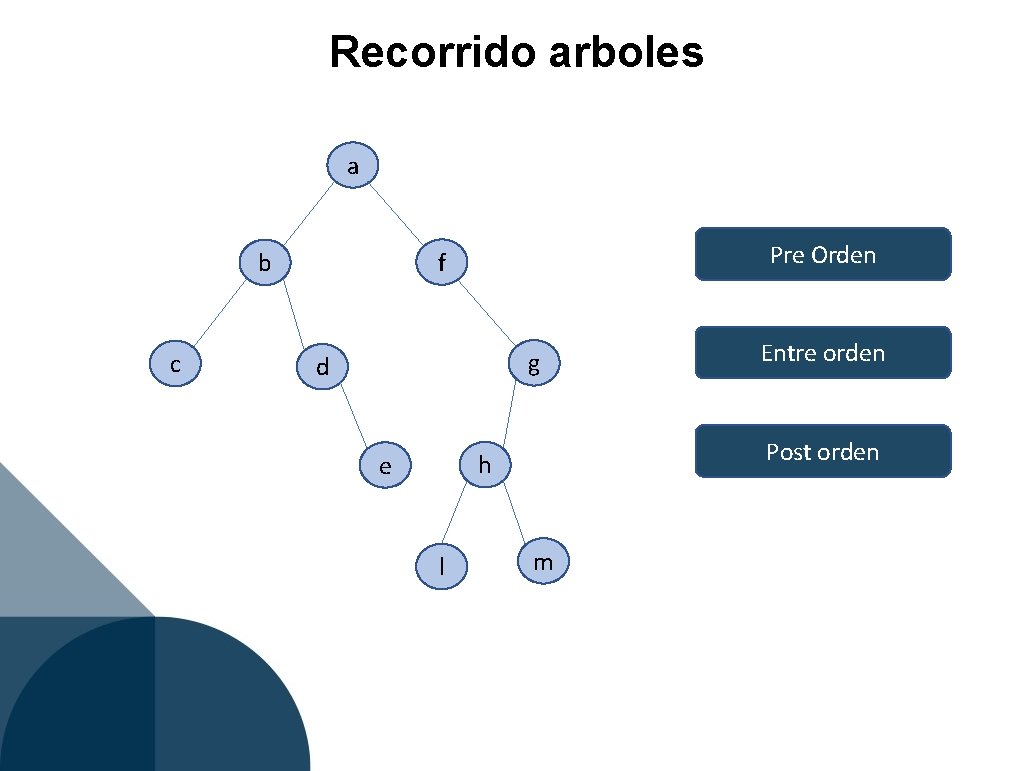 Recorrido arboles

a

b

f

c

d

g

e

h

l

m

Pre Orden

Entre orden

Post orden